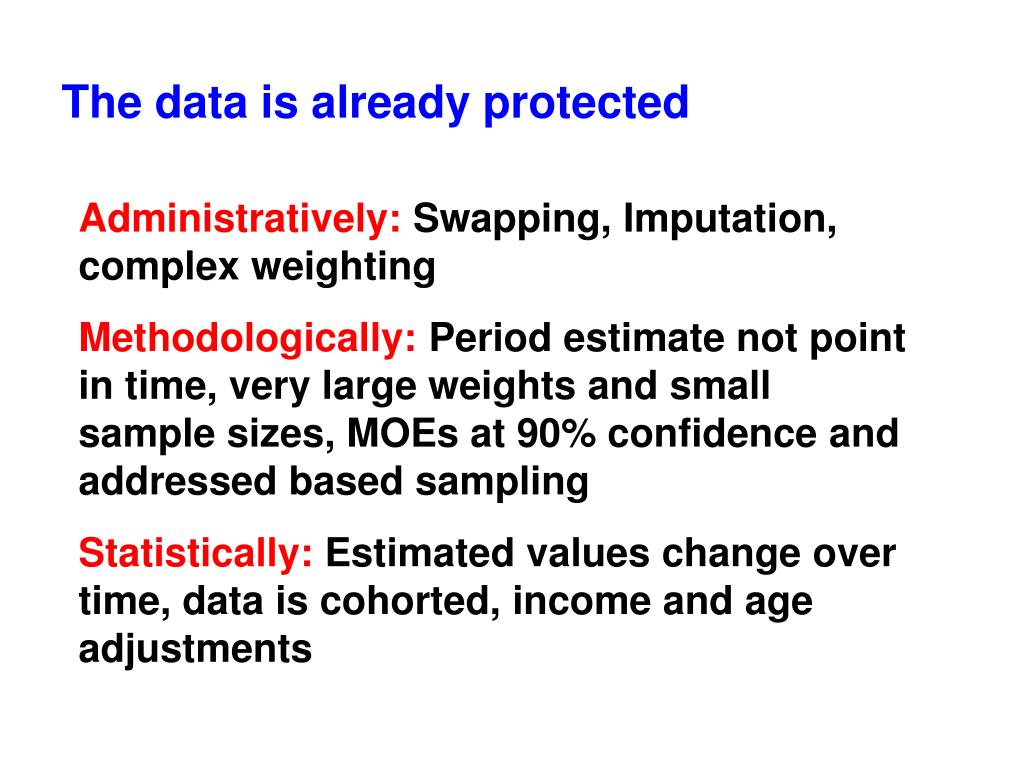 The data is already protected

Administratively: Swapping, Imputation, complex weighting

Methodologically: Period estimate not point in time, very large weights and small sample sizes, MOEs at 90% confidence and addressed based sampling

Statistically: Estimated values change over time, data is cohorted, income and age adjustments